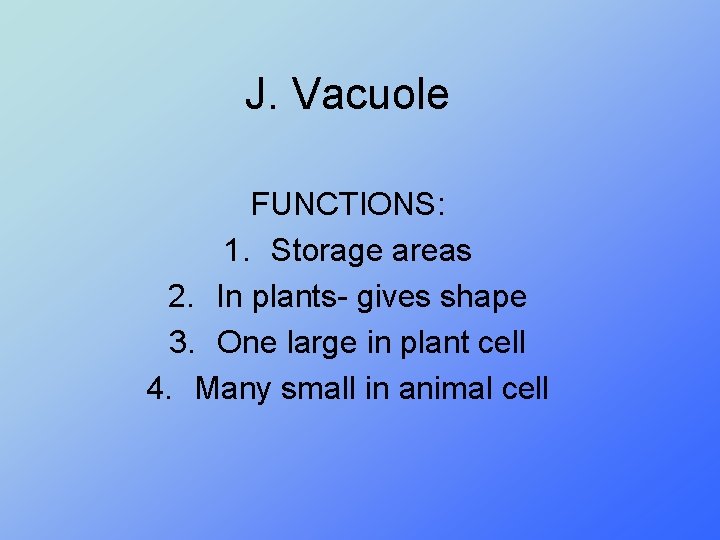 J. Vacuole

FUNCTIONS:
1. Storage areas
2. In plants- gives shape
3. One large in plant cell
4. Many small in animal cell